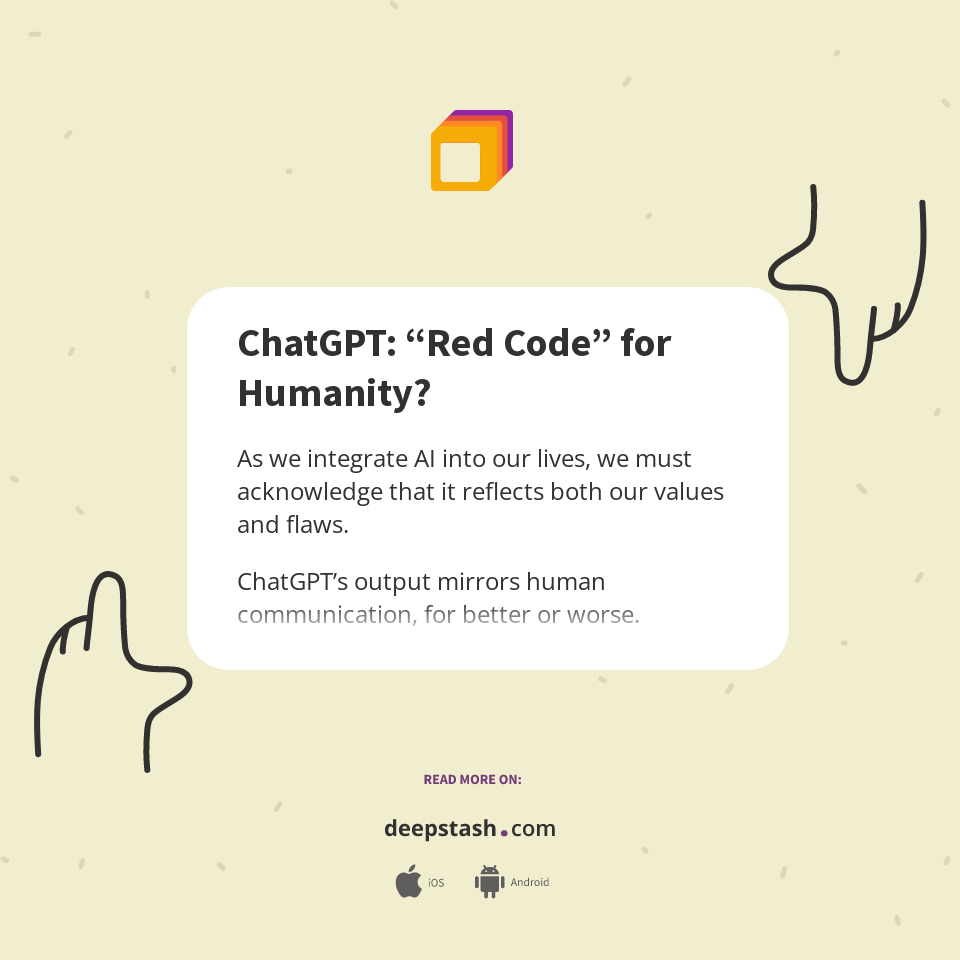 ChatGPT: “Red Code” for Humanity?

As we integrate AI into our lives, we must acknowledge that it reflects both our values and flaws.

ChatGPT’s output mirrors human communication, for better or worse.

READ MORE ON:

deepstash.com

iOS Android